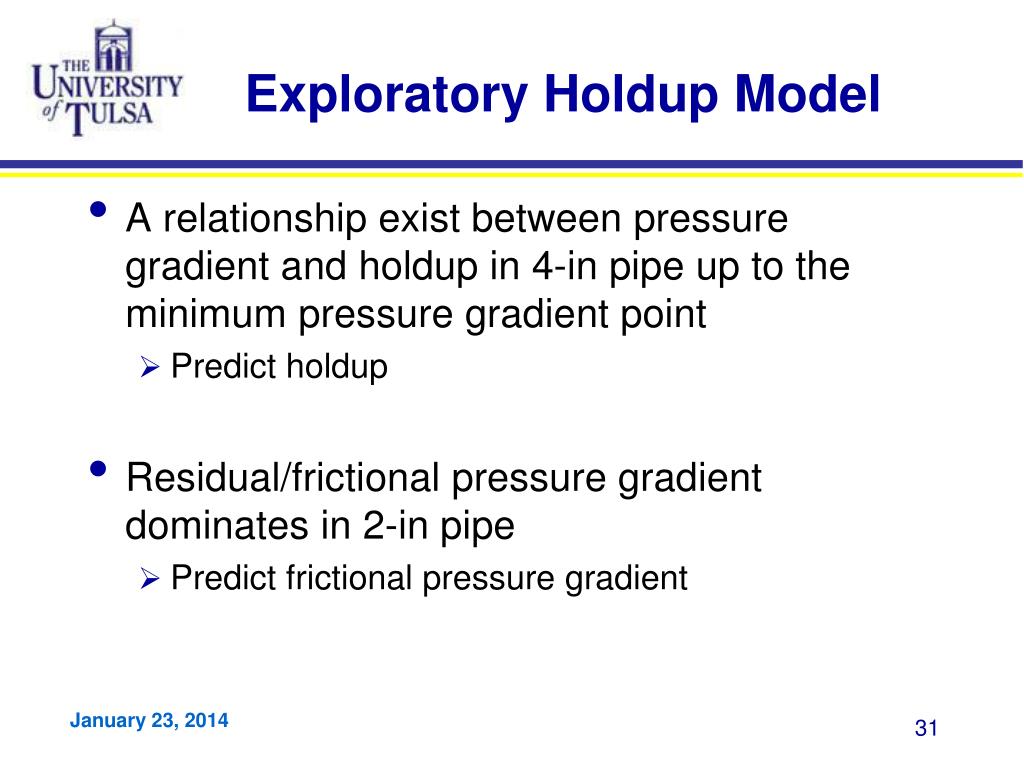 THE UNIVERSITY of TULSA

Exploratory Holdup Model

• A relationship exist between pressure gradient and holdup in 4-in pipe up to the minimum pressure gradient point
  ➢ Predict holdup

• Residual/frictional pressure gradient dominates in 2-in pipe
  ➢ Predict frictional pressure gradient

January 23, 2014

31